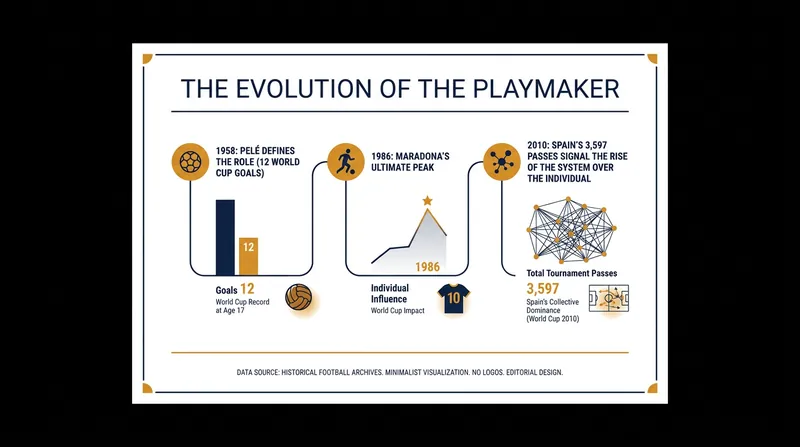 THE EVOLUTION OF THE PLAYMAKER

1958: PELÉ DEFINES THE ROLE (12 WORLD CUP GOALS)

12

Goals 12
World Cup Record at Age 17

1986: MARADONA'S ULTIMATE PEAK

1986

Individual Influence
World Cup Impact

10

2010: SPAIN'S 3,597 PASSES SIGNAL THE RISE OF THE SYSTEM OVER THE INDIVIDUAL

Total Tournament Passes
3,597
Spain's Collective Dominance (World Cup 2010)

DATA SOURCE: HISTORICAL FOOTBALL ARCHIVES. MINIMALIST VISUALIZATION. NO LOGOS. EDITORIAL DESIGN.